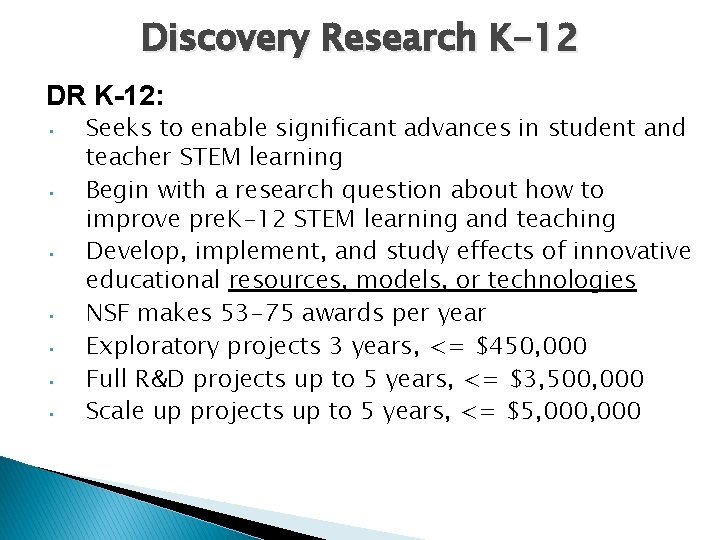 Discovery Research K-12

DR K-12:

- Seeks to enable significant advances in student and teacher STEM learning
- Begin with a research question about how to improve preK-12 STEM learning and teaching
- Develop, implement, and study effects of innovative educational resources, models, or technologies
- NSF makes 53-75 awards per year
- Exploratory projects 3 years, <= \$450,000
- Full R&D projects up to 5 years, <= \$3,500,000
- Scale up projects up to 5 years, <= \$5,000,000